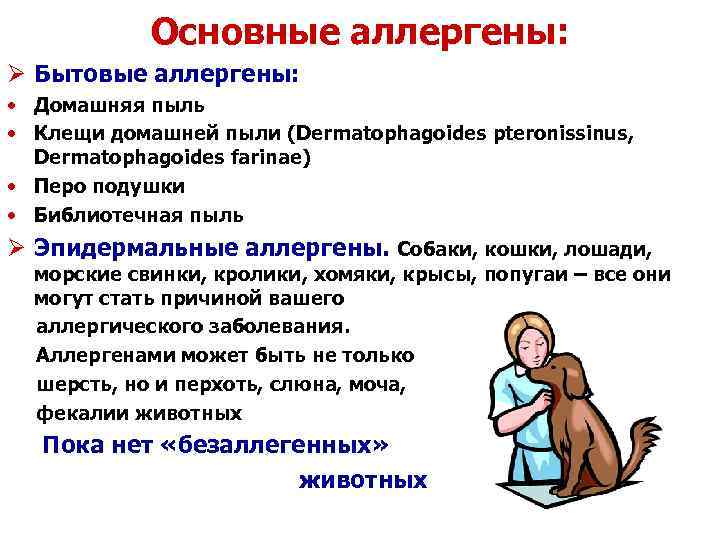 Основные аллергены:

➢ Бытовые аллергены:

• Домашняя пыль
• Клещи домашней пыли (Dermatophagoides pteronissinus, Dermatophagoides farinae)
• Перо подушки
• Библиотечная пыль

➢ Эпидермальные аллергены. Собаки, кошки, лошади, морские свинки, кролики, хомяки, крысы, попугаи – все они могут стать причиной вашего аллергического заболевания. Аллергенами может быть не только шерсть, но и перхоть, слюна, моча, фекалии животных

Пока нет «безаллегенных» животных